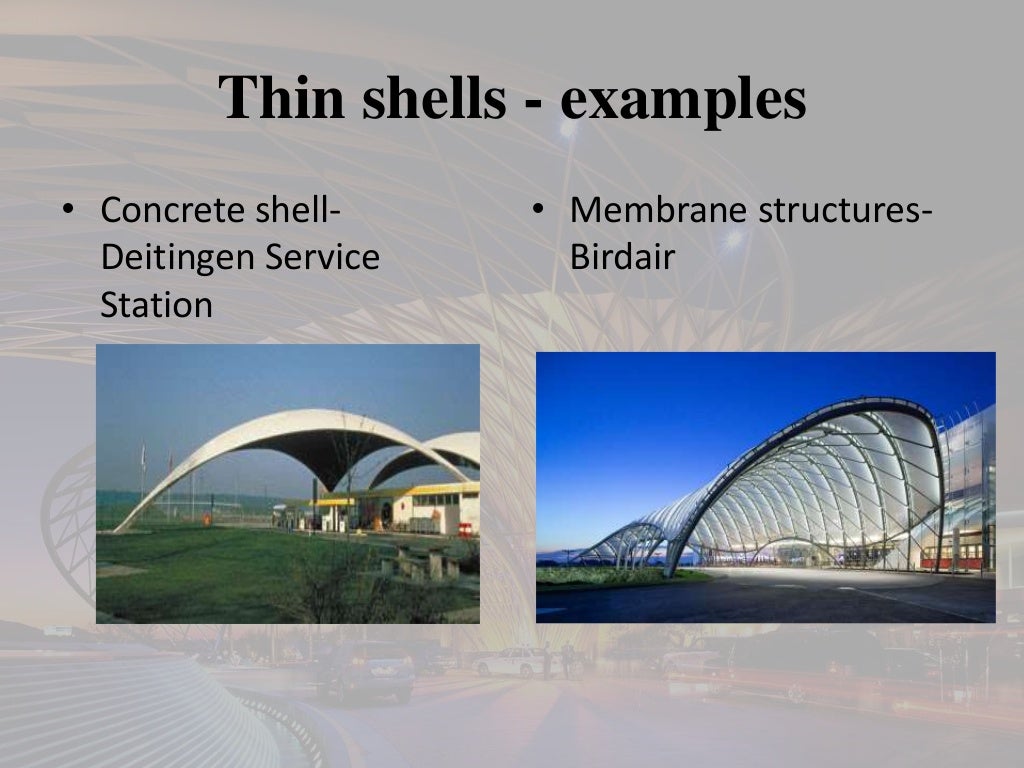 Thin shells - examples

• Concrete shell- Deitingen Service Station

• Membrane structures- Birdair